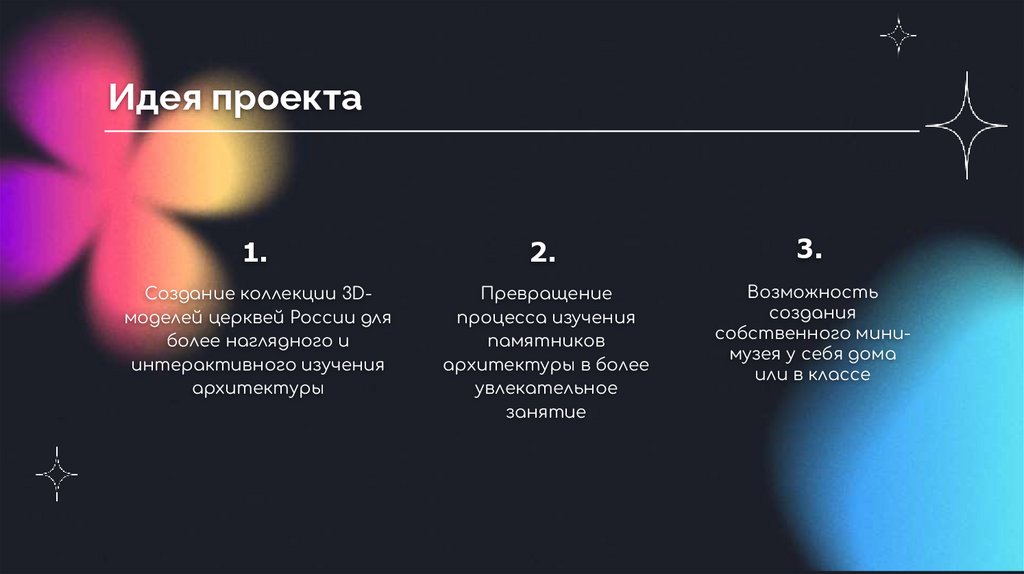 Идея проекта

1.

Создание коллекции 3D-моделей церквей России для более наглядного и интерактивного изучения архитектуры

2.

Превращение процесса изучения памятников архитектуры в более увлекательное занятие

3.

Возможность создания собственного мини-музея у себя дома или в классе